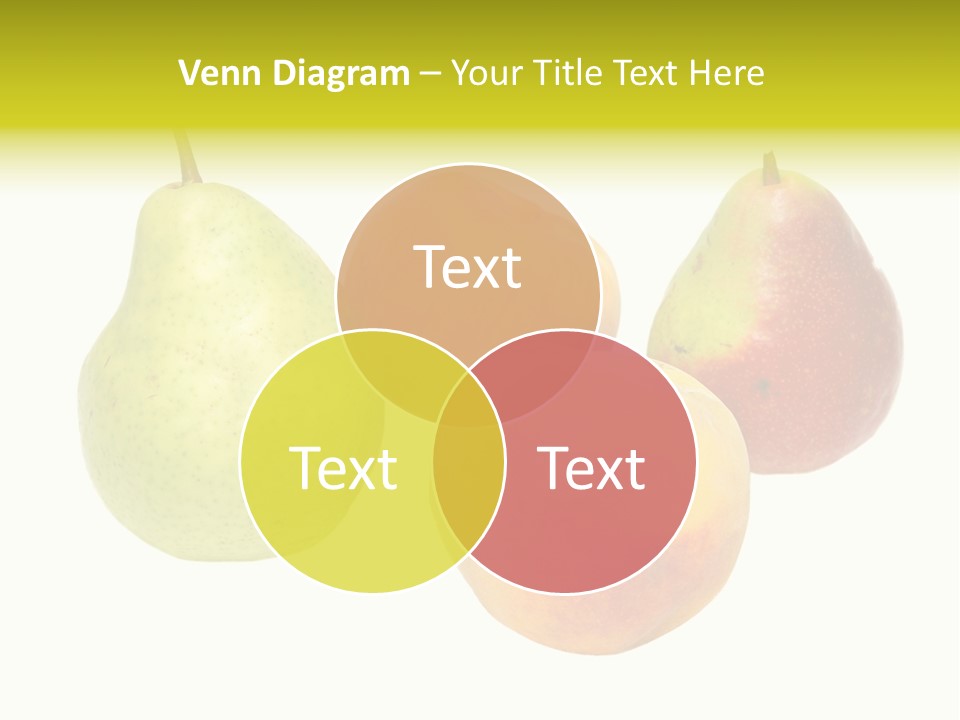 Venn Diagram – Your Title Text Here

Text

Text

Text